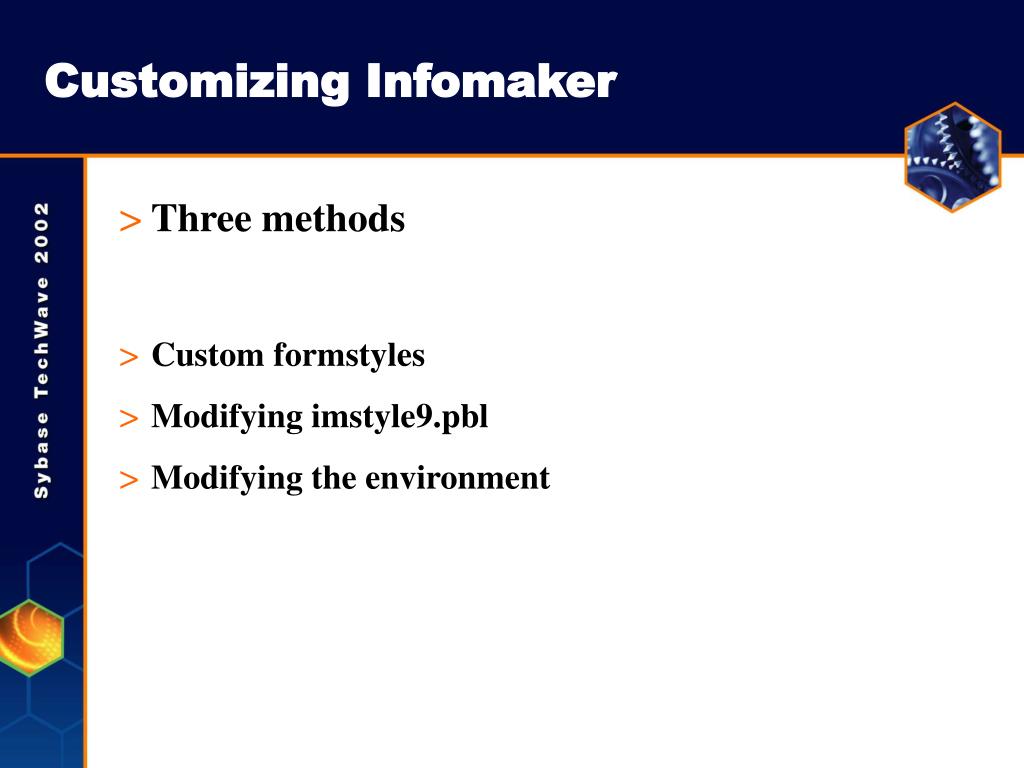 Customizing Infomaker

Sybase TechWave 2002

> Three methods

> Custom formstyles

> Modifying imstyle9.pbl

> Modifying the environment